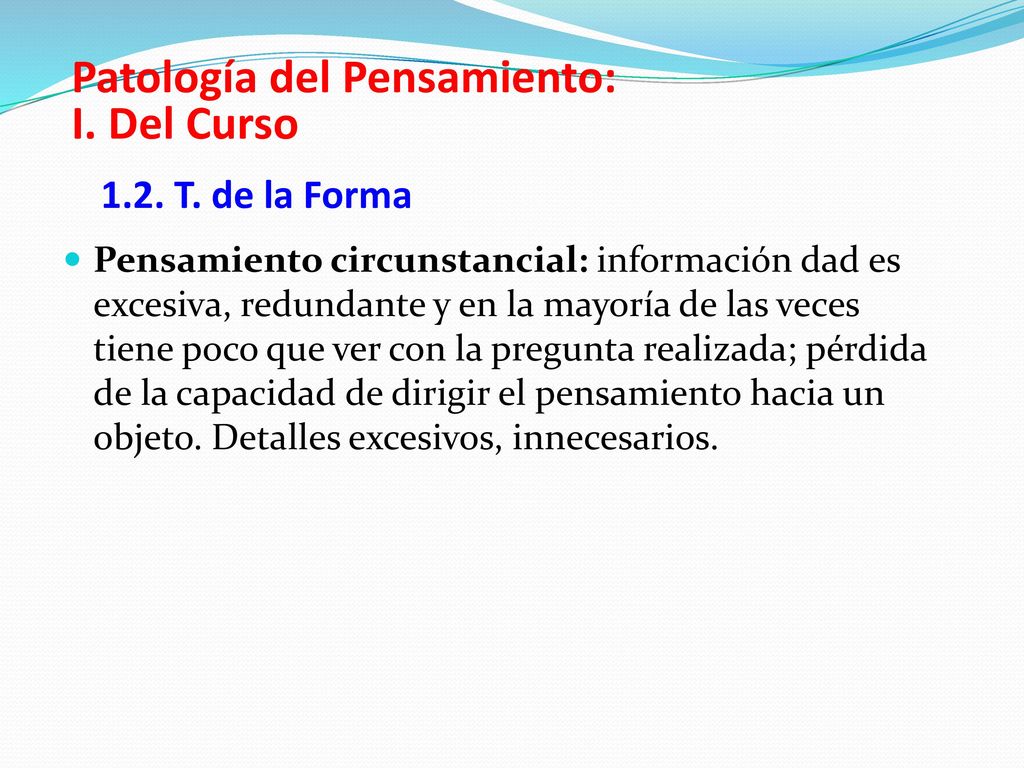 Patología del Pensamiento:
I. Del Curso

1.2. T. de la Forma

Pensamiento circunstancial: información dad es excesiva, redundante y en la mayoría de las veces tiene poco que ver con la pregunta realizada; pérdida de la capacidad de dirigir el pensamiento hacia un objeto. Detalles excesivos, innecesarios.